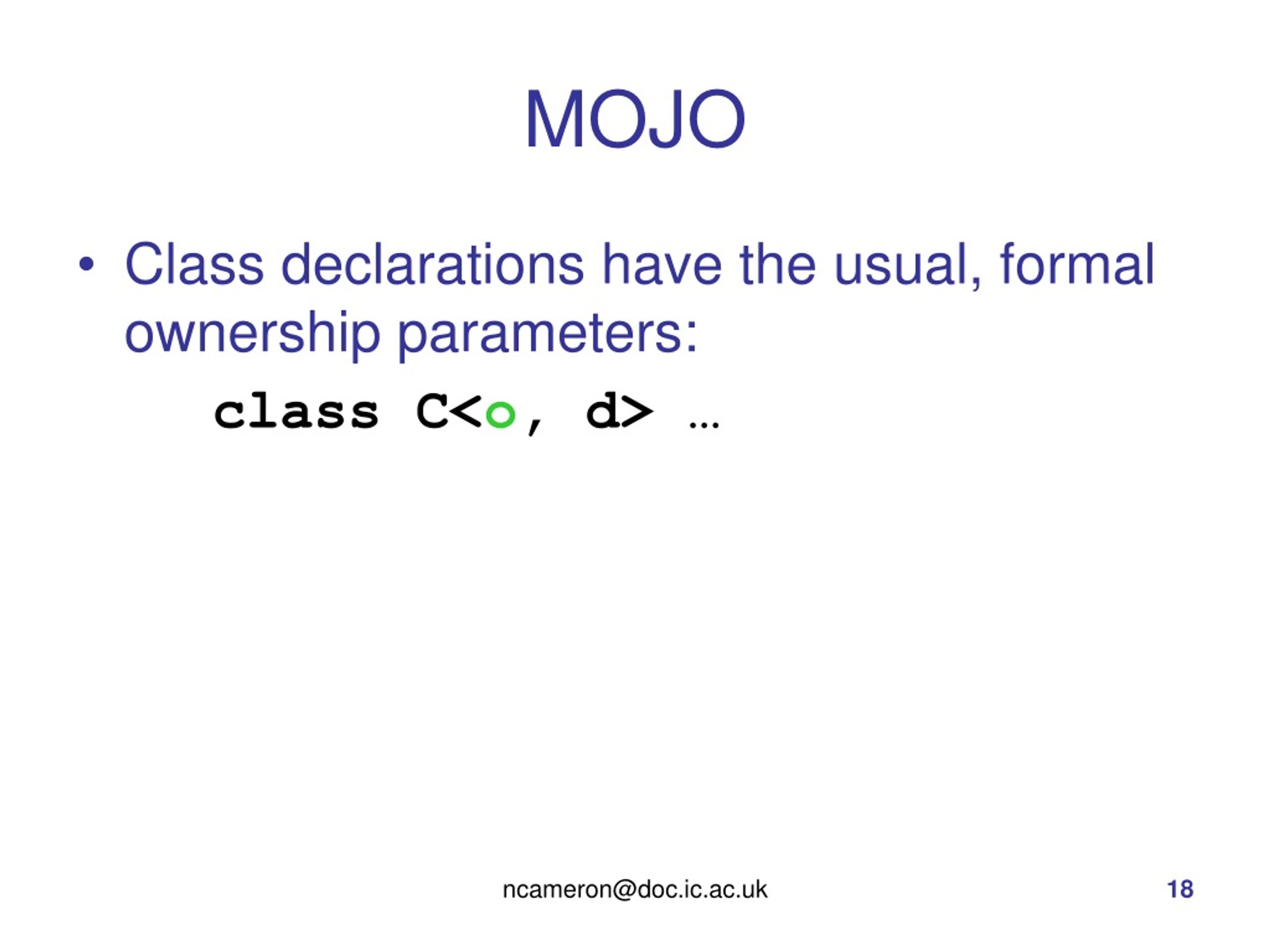 MOJO

• Class declarations have the usual, formal ownership parameters:

class C<o, d> …

ncameron@doc.ic.ac.uk

18